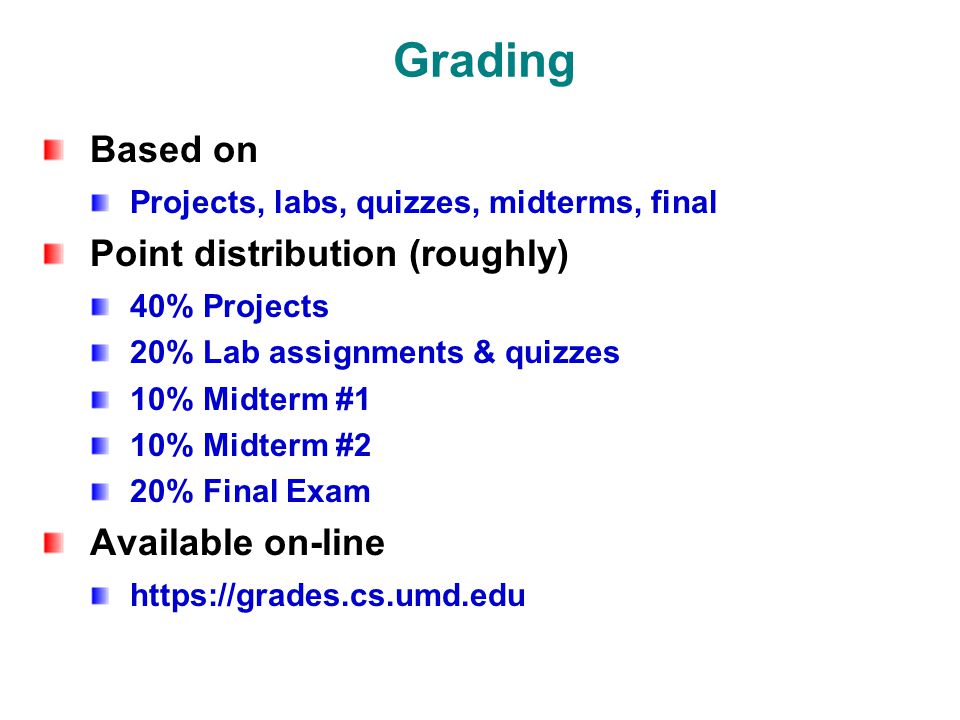 Grading

Based on

Projects, labs, quizzes, midterms, final

Point distribution (roughly)

40% Projects

20% Lab assignments & quizzes

10% Midterm #1

10% Midterm #2

20% Final Exam

Available on-line

https://grades.cs.umd.edu